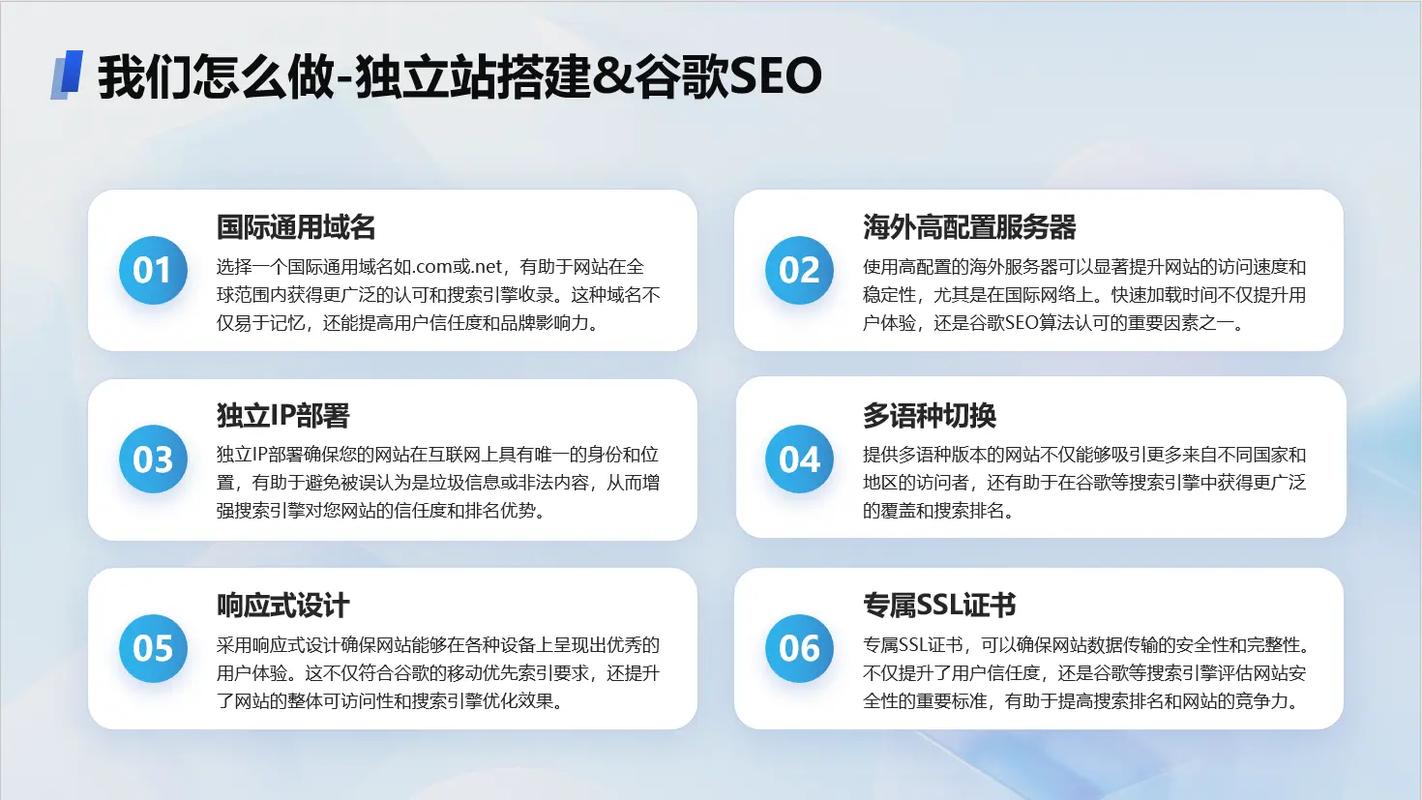 我们怎么做-独立站搭建&谷歌SEO

01
国际通用域名
选择一个国际通用域名如.com或.net，有助于网站在全球范围内获得更广泛的认可和搜索引擎收录。这种域名不仅易于记忆，还能提高用户信任度和品牌影响力。

02
海外高配置服务器
使用高配置的海外服务器可以显著提升网站的访问速度和稳定性，尤其是在国际网络上。快速加载时间不仅提升用户体验，还是谷歌SEO算法认可的重要因素之一。

03
独立IP部署
独立IP部署确保您的网站在互联网上具有唯一的身份和位置，有助于避免被误认为是垃圾信息或非法内容，从而增强搜索引擎对您网站的信任度和排名优势。

04
多语种切换
提供多语种版本的网站不仅能够吸引更多来自不同国家和地区的访问者，还有助于在谷歌等搜索引擎中获得更广泛的覆盖和搜索排名。

05
响应式设计
采用响应式设计确保网站能够在各种设备上呈现出优秀的用户体验。这不仅符合谷歌的移动优先索引要求，还提升了网站的整体可访问性和搜索引擎优化效果。

06
专属SSL证书
专属SSL证书，可以确保网站数据传输的安全性和完整性。不仅提升了用户信任度，还是谷歌等搜索引擎评估网站安全性的重要标准，有助于提高搜索排名和网站的竞争力。